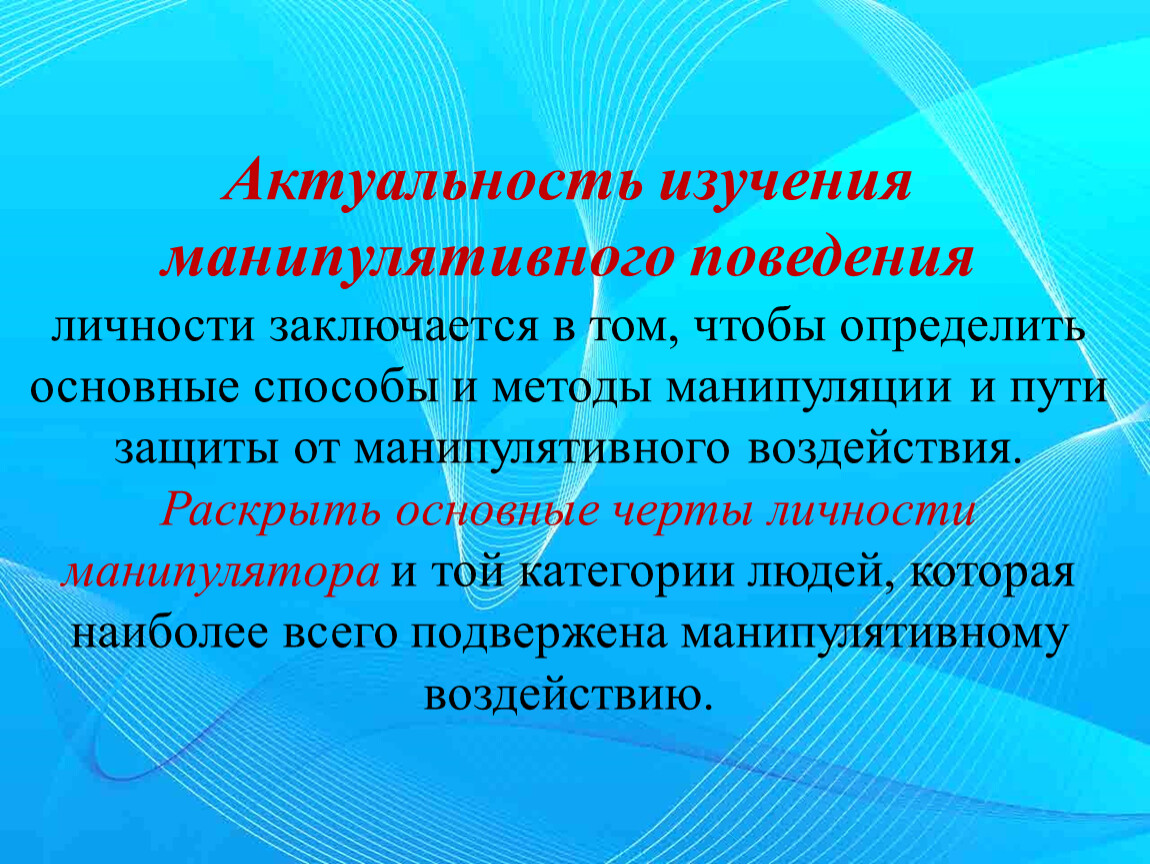 Актуальность изучения манипулятивного поведения личности заключается в том, чтобы определить основные способы и методы манипуляции и пути защиты от манипулятивного воздействия. Раскрыть основные черты личности манипулятора и той категории людей, которая наиболее всего подвержена манипулятивному воздействию.